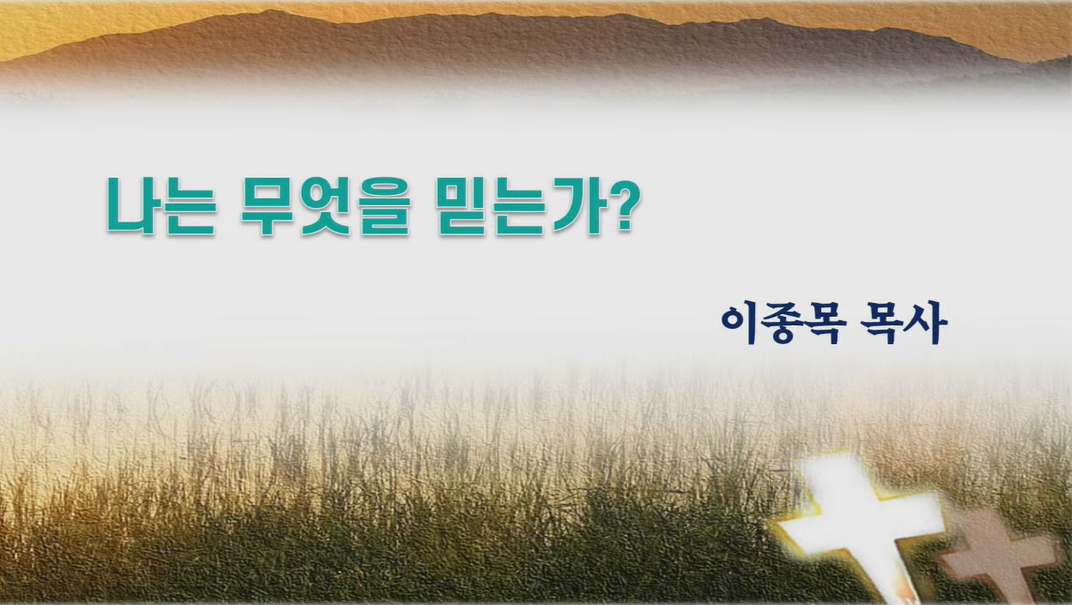 나는 무엇을 믿는가?

이종목 목사